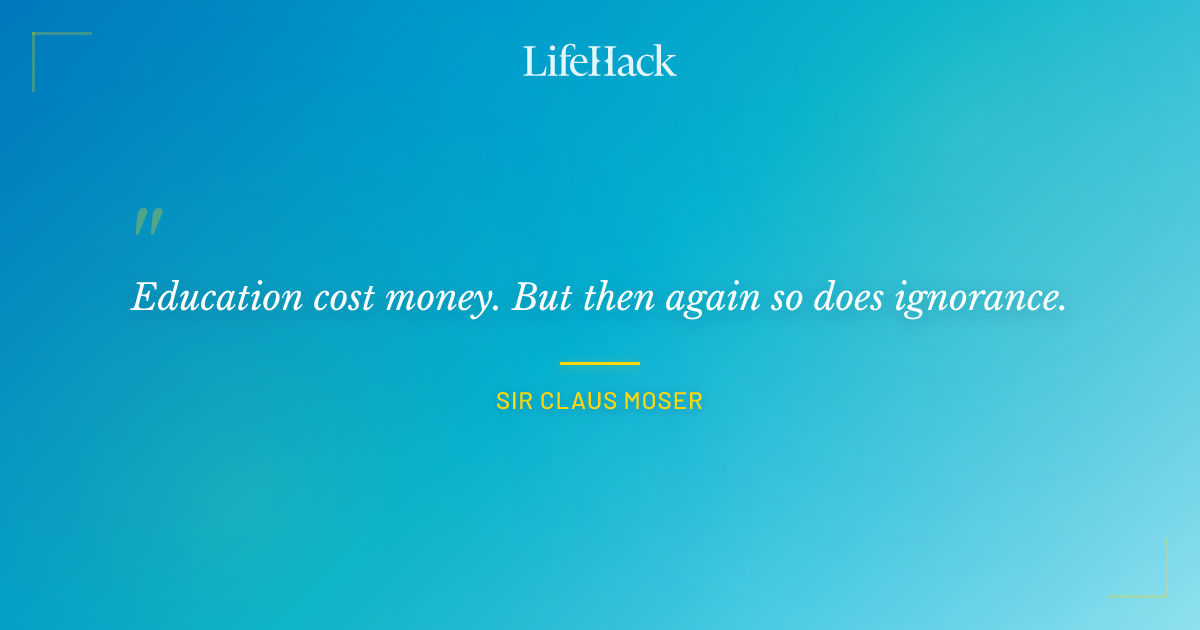 LifeHack

"

Education cost money. But then again so does ignorance.

SIR CLAUS MOSER